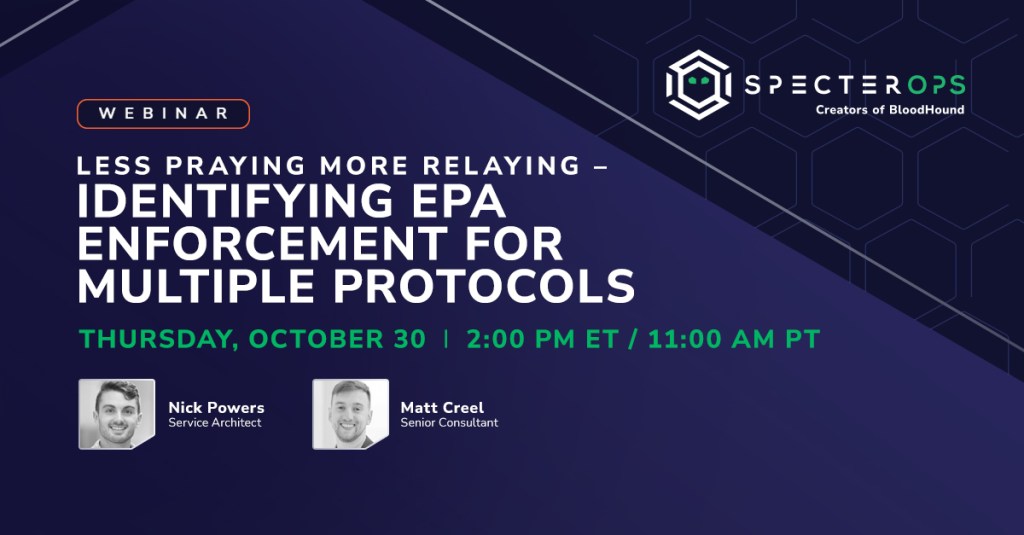 SPECTEROPS
Creators of BloodHound

WEBINAR

LESS PRAYING MORE RELAYING –
IDENTIFYING EPA ENFORCEMENT FOR MULTIPLE PROTOCOLS

THURSDAY, OCTOBER 30 | 2:00 PM ET / 11:00 AM PT

Nick Powers
Service Architect

Matt Creel
Senior Consultant